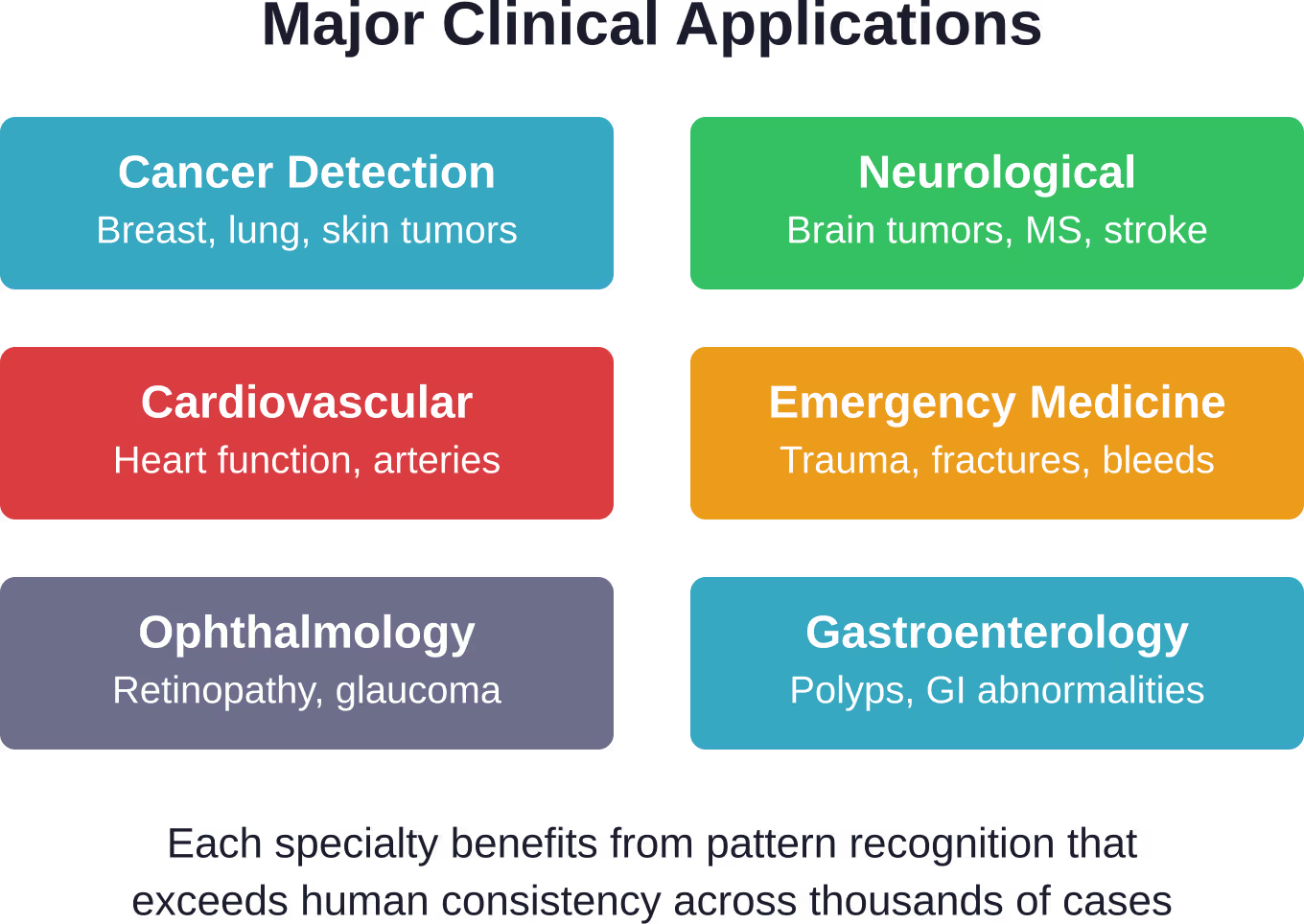 Major Clinical Applications

Cancer Detection
Breast, lung, skin tumors

Neurological
Brain tumors, MS, stroke

Cardiovascular
Heart function, arteries

Emergency Medicine
Trauma, fractures, bleeds

Ophthalmology
Retinopathy, glaucoma

Gastroenterology
Polyps, GI abnormalities

Each specialty benefits from pattern recognition that exceeds human consistency across thousands of cases